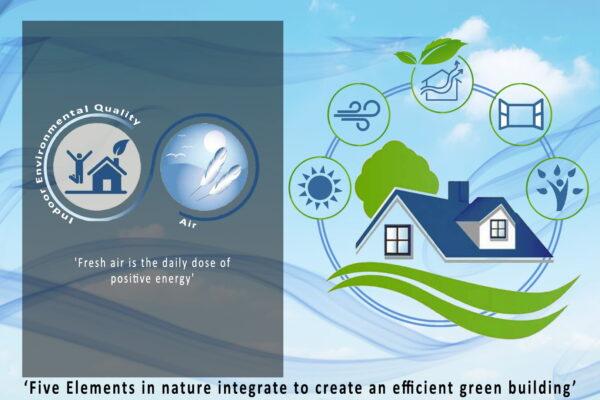 Indoor Environmental Quality

Air

'Fresh air is the daily dose of positive energy'

'Five Elements in nature integrate to create an efficient green building'